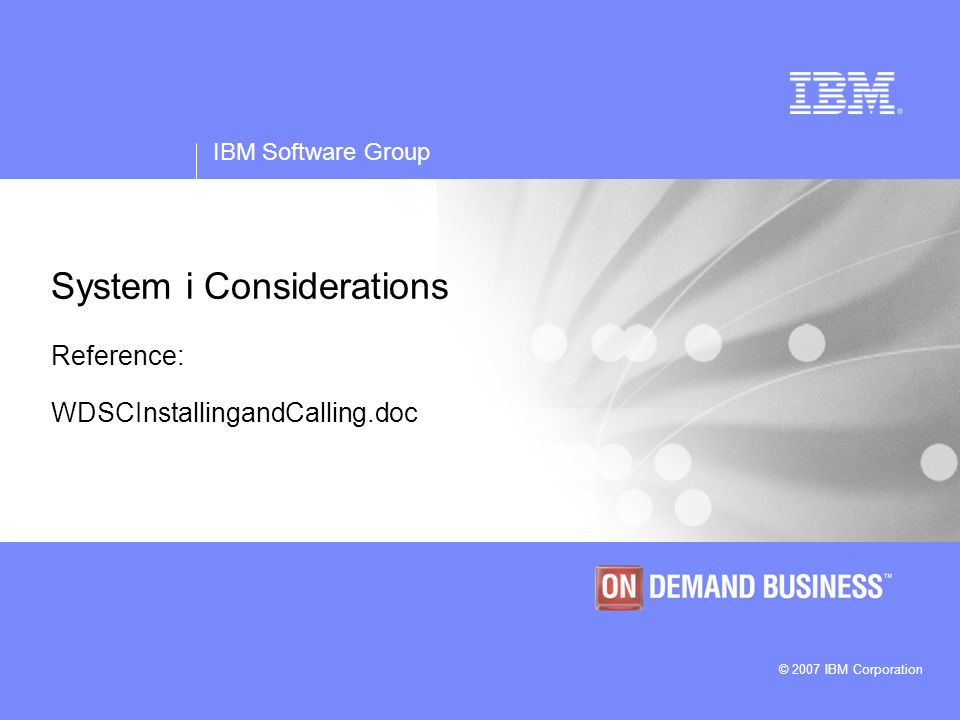 IBM®

IBM Software Group

System i Considerations

Reference:

WDSCInstallingandCalling.doc

ON DEMAND BUSINESS™

© 2007 IBM Corporation